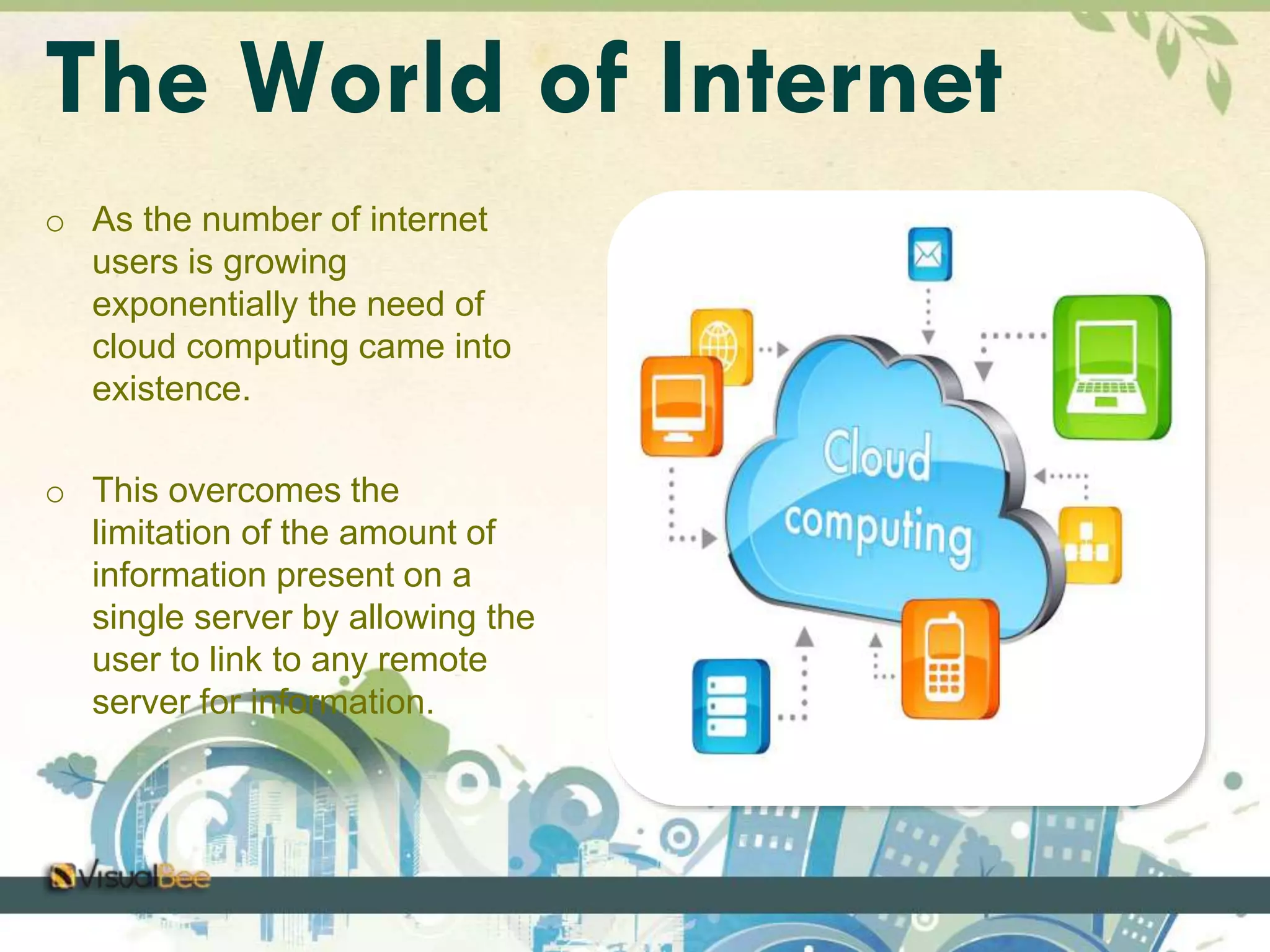 The World of Internet

o As the number of internet users is growing exponentially the need of cloud computing came into existence.

o This overcomes the limitation of the amount of information present on a single server by allowing the user to link to any remote server for information.

Cloud computing

VisualBee